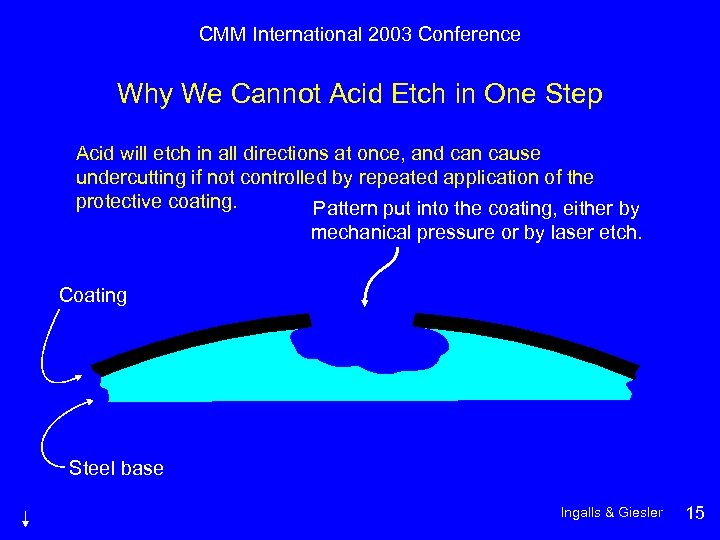 CMM International 2003 Conference

Why We Cannot Acid Etch in One Step

Acid will etch in all directions at once, and can cause undercutting if not controlled by repeated application of the protective coating.

Pattern put into the coating, either by mechanical pressure or by laser etch.

Coating

Steel base

Ingalls & Giesler 15